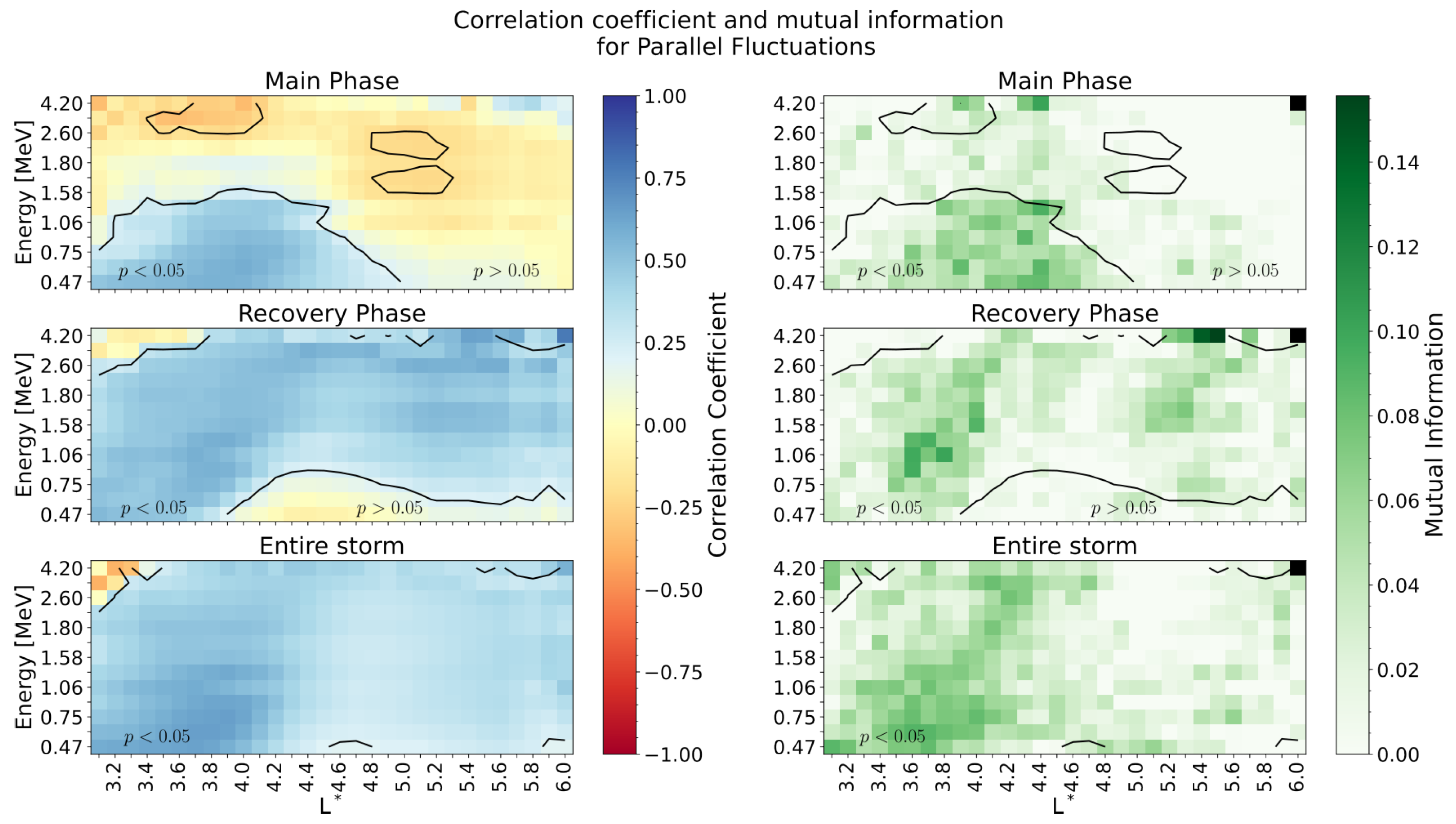 Correlation coefficient and mutual information
for Parallel Fluctuations

Main Phase

Energy [MeV]
4.20
2.60
1.80
1.58
1.06
0.75
0.47

$p < 0.05$
$p > 0.05$

Recovery Phase

Energy [MeV]
4.20
2.60
1.80
1.58
1.06
0.75
0.47

$p < 0.05$
$p > 0.05$

Entire storm

Energy [MeV]
4.20
2.60
1.80
1.58
1.06
0.75
0.47

$p < 0.05$

3.2 3.4 3.6 3.8 4.0 4.2 4.4 4.6 4.8 5.0 5.2 5.4 5.6 5.8 6.0
$L^*$

1.00
0.75
0.50
0.25
0.00
−0.25
−0.50
−0.75
−1.00
Correlation Coefficient

Main Phase

4.20
2.60
1.80
1.58
1.06
0.75
0.47

$p < 0.05$
$p > 0.05$

Recovery Phase

4.20
2.60
1.80
1.58
1.06
0.75
0.47

$p < 0.05$
$p > 0.05$

Entire storm

4.20
2.60
1.80
1.58
1.06
0.75
0.47

$p < 0.05$

3.2 3.4 3.6 3.8 4.0 4.2 4.4 4.6 4.8 5.0 5.2 5.4 5.6 5.8 6.0
$L^*$

0.14
0.12
0.10
0.08
0.06
0.04
0.02
0.00
Mutual Information